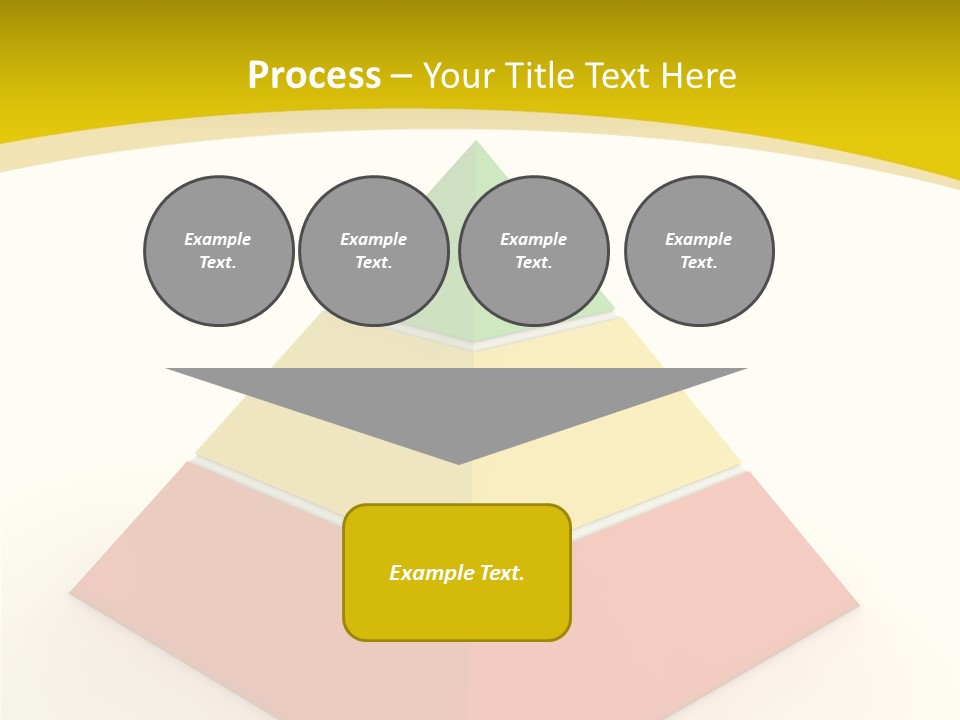 Process – Your Title Text Here

Example Text.

Example Text.

Example Text.

Example Text.

Example Text.